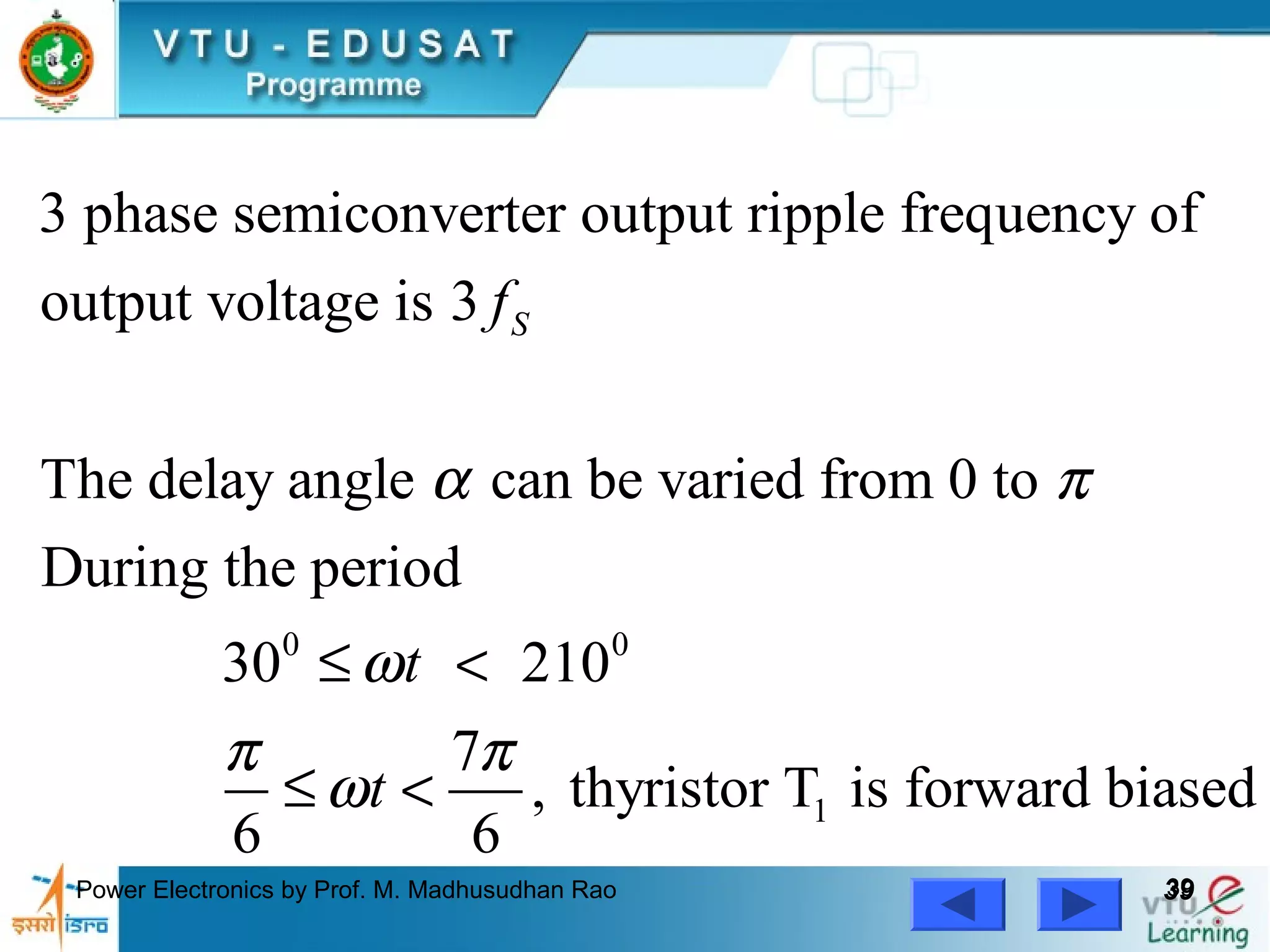 VTU - EDUSAT
Programme

3 phase semiconverter output ripple frequency of output voltage is $3f_S$

The delay angle $\alpha$ can be varied from 0 to $\pi$

During the period

$30^0 \leq \omega t < 210^0$

$\frac{\pi}{6} \leq \omega t < \frac{7\pi}{6}$, thyristor $T_1$ is forward biased

इसरो isro

Power Electronics by Prof. M. Madhusudhan Rao

39

VTU e Learning